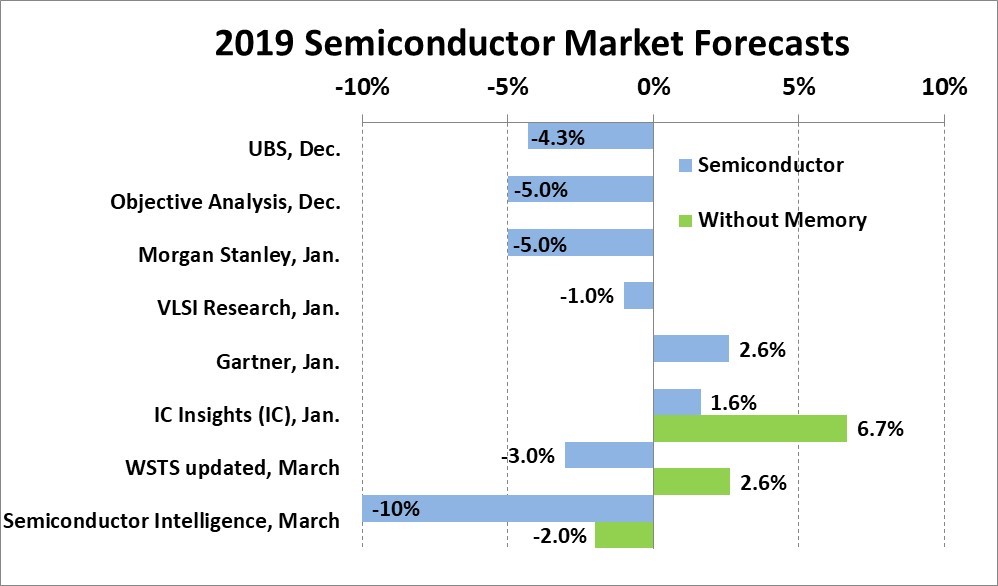 2019 Semiconductor Market Forecasts

-10% -5% 0% 5% 10%

UBS, Dec. -4.3%
Objective Analysis, Dec. -5.0%
Morgan Stanley, Jan. -5.0%
VLSI Research, Jan. -1.0%
Gartner, Jan. 2.6%
IC Insights (IC), Jan. 1.6% 6.7%
WSTS updated, March -3.0% 2.6%
Semiconductor Intelligence, March -10% -2.0%

Semiconductor
Without Memory